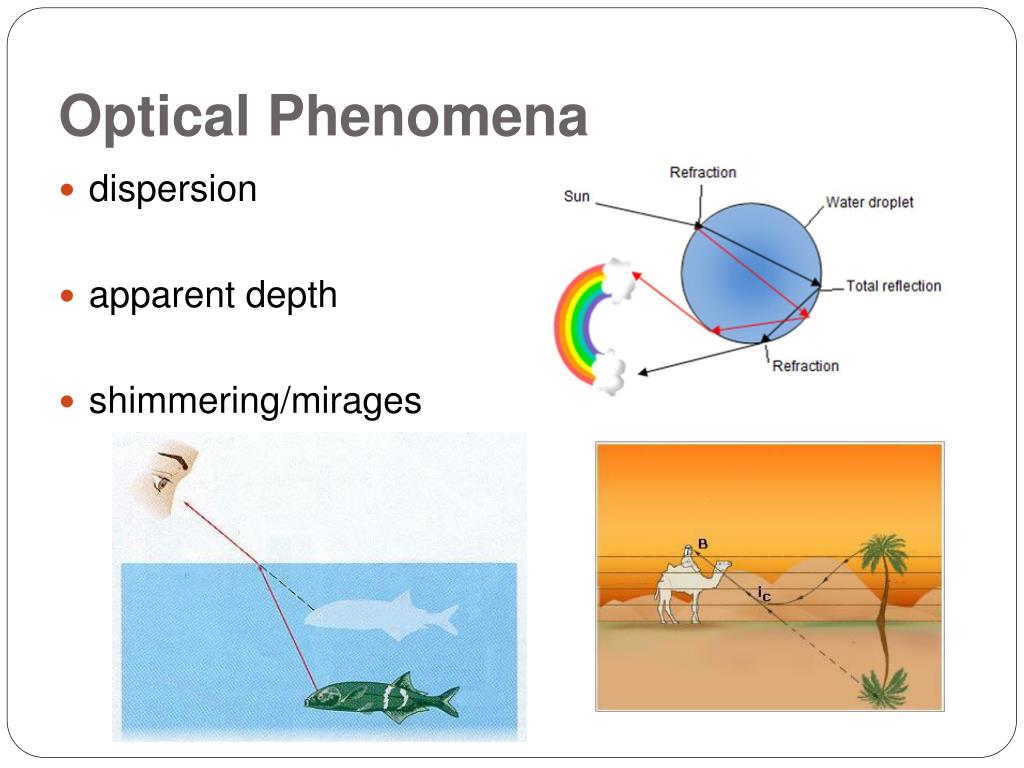 Optical Phenomena

dispersion

apparent depth

shimmering/mirages

Refraction

Sun

Water droplet

Total reflection

Refraction

B

$i_c$